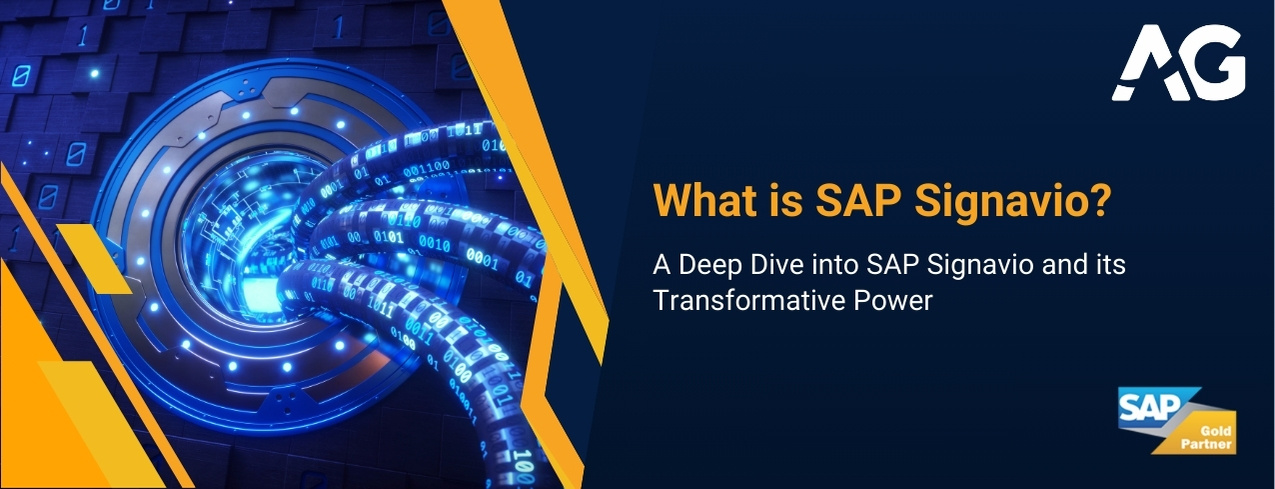 AG

What is SAP Signavio?

A Deep Dive into SAP Signavio and its Transformative Power

SAP Gold Partner